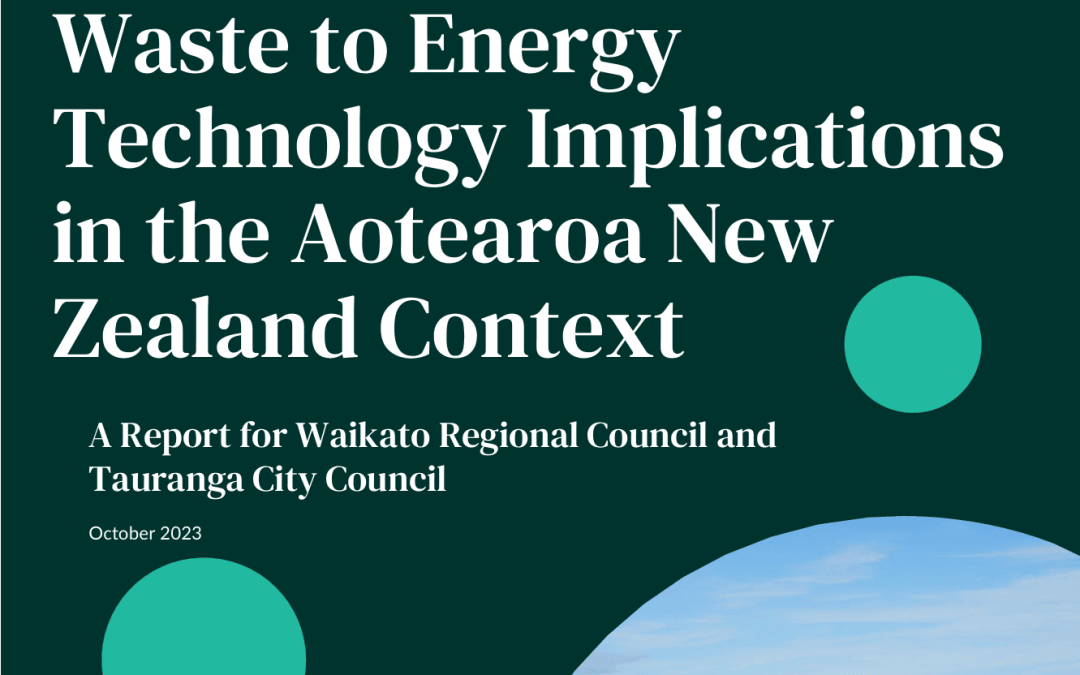 Waste to Energy Technology Implications in the Aotearoa New Zealand Context

A Report for Waikato Regional Council and Tauranga City Council

October 2023